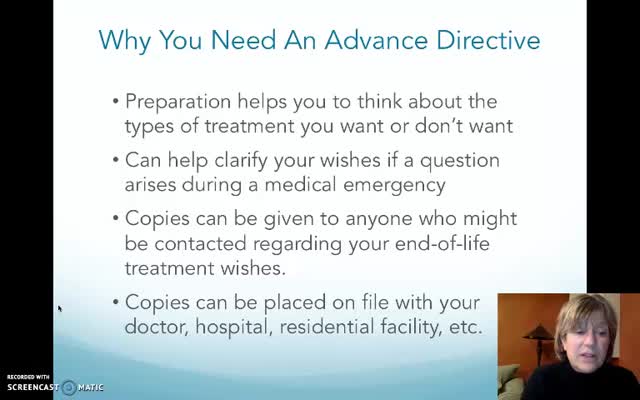 Why You Need An Advance Directive

• Preparation helps you to think about the types of treatment you want or don't want

• Can help clarify your wishes if a question arises during a medical emergency

• Copies can be given to anyone who might be contacted regarding your end-of-life treatment wishes.

• Copies can be placed on file with your doctor, hospital, residential facility, etc.

RECORDED WITH
SCREENCAST MATIC